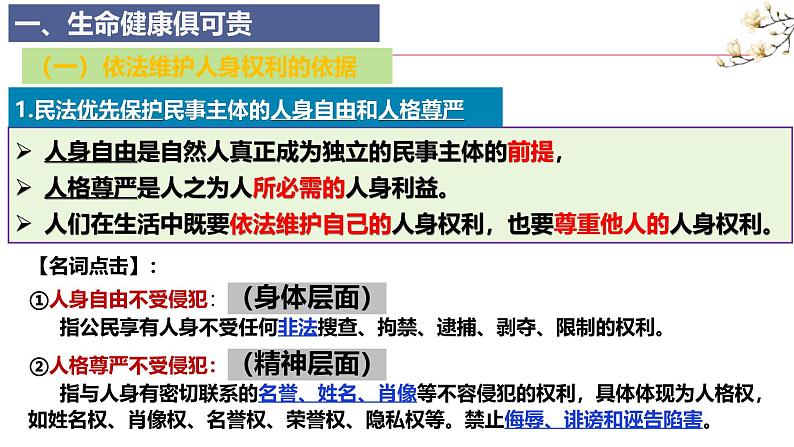 一、生命健康俱可贵

（一）依法维护人身权利的依据

1.民法优先保护民事主体的人身自由和人格尊严

➢ 人身自由是自然人真正成为独立的民事主体的前提，

➢ 人格尊严是人之为人所必需的人身利益。

➢ 人们在生活中既要依法维护自己的人身权利，也要尊重他人的人身权利。

【名词点击】：

①人身自由不受侵犯：（身体层面）

指公民享有人身不受任何非法搜查、拘禁、逮捕、剥夺、限制的权利。

②人格尊严不受侵犯：（精神层面）

指与人身有密切联系的名誉、姓名、肖像等不容侵犯的权利，具体体现为人格权，如姓名权、肖像权、名誉权、荣誉权、隐私权等。禁止侮辱、诽谤和诬告陷害。